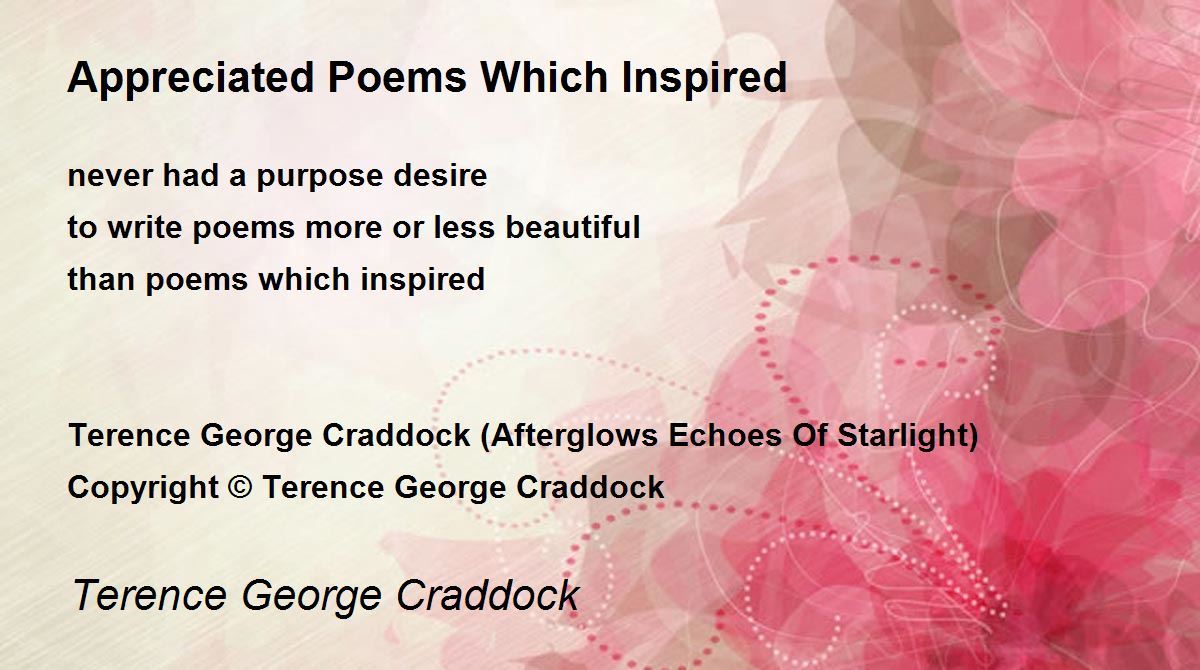 Appreciated Poems Which Inspired

never had a purpose desire
to write poems more or less beautiful
than poems which inspired

Terence George Craddock (Afterglows Echoes Of Starlight)
Copyright © Terence George Craddock

Terence George Craddock